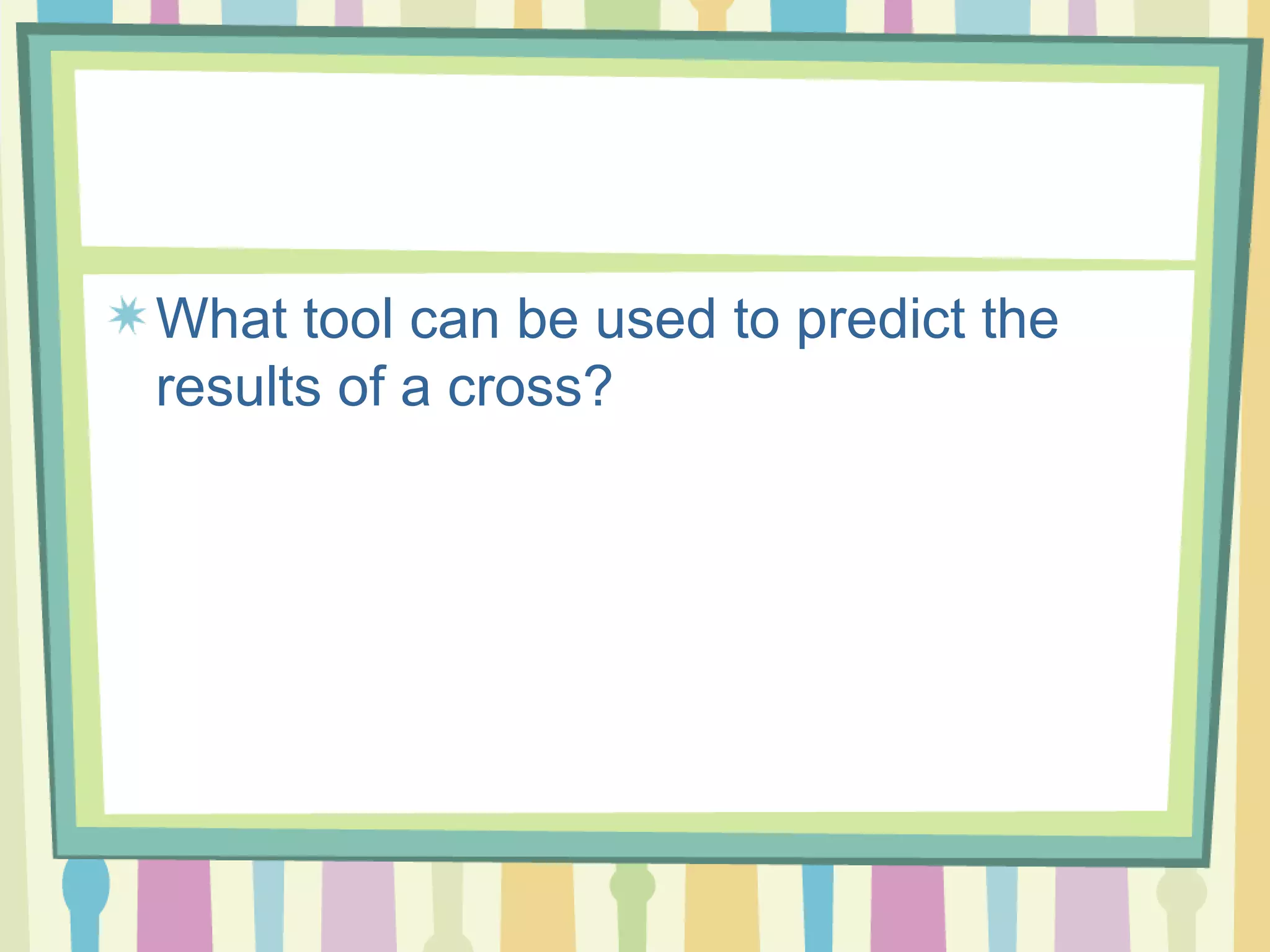 What tool can be used to predict the results of a cross?